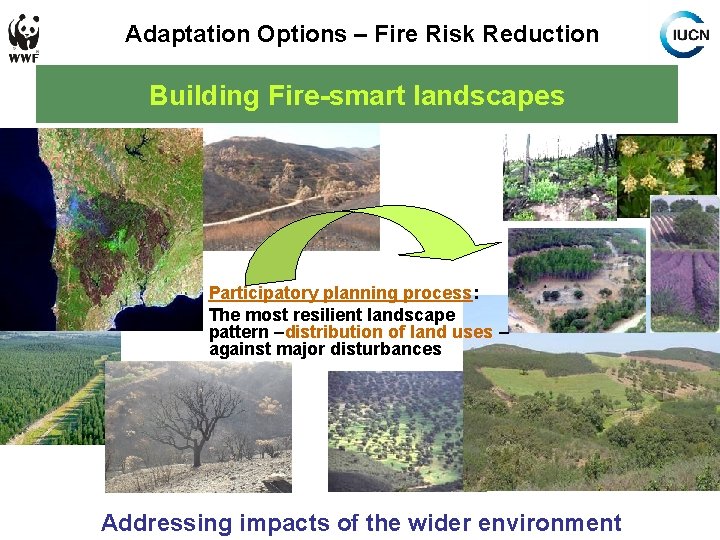 WWF

Adaptation Options – Fire Risk Reduction

IUCN

Building Fire-smart landscapes

Participatory planning process:
The most resilient landscape pattern –distribution of land uses – against major disturbances

Addressing impacts of the wider environment